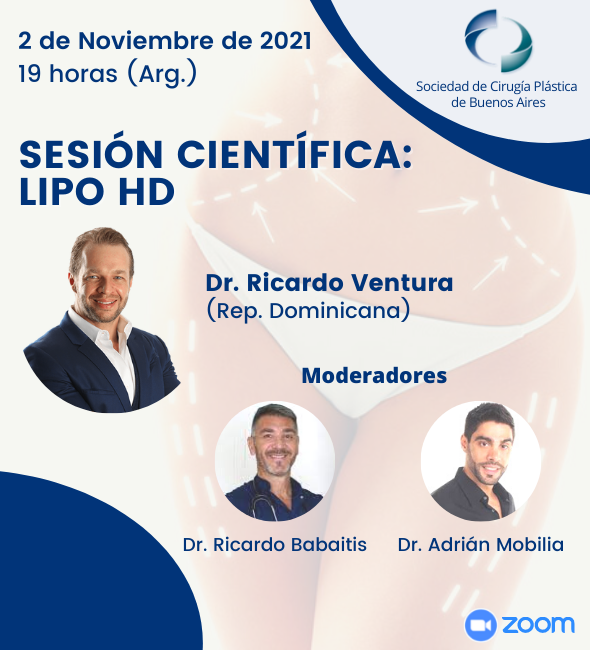 2 de Noviembre de 2021
19 horas (Arg.)

Sociedad de Cirugía Plástica de Buenos Aires

SESIÓN CIENTÍFICA:
LIPO HD

Dr. Ricardo Ventura
(Rep. Dominicana)

Moderadores

Dr. Ricardo Babaitis

Dr. Adrián Mobilia

zoom